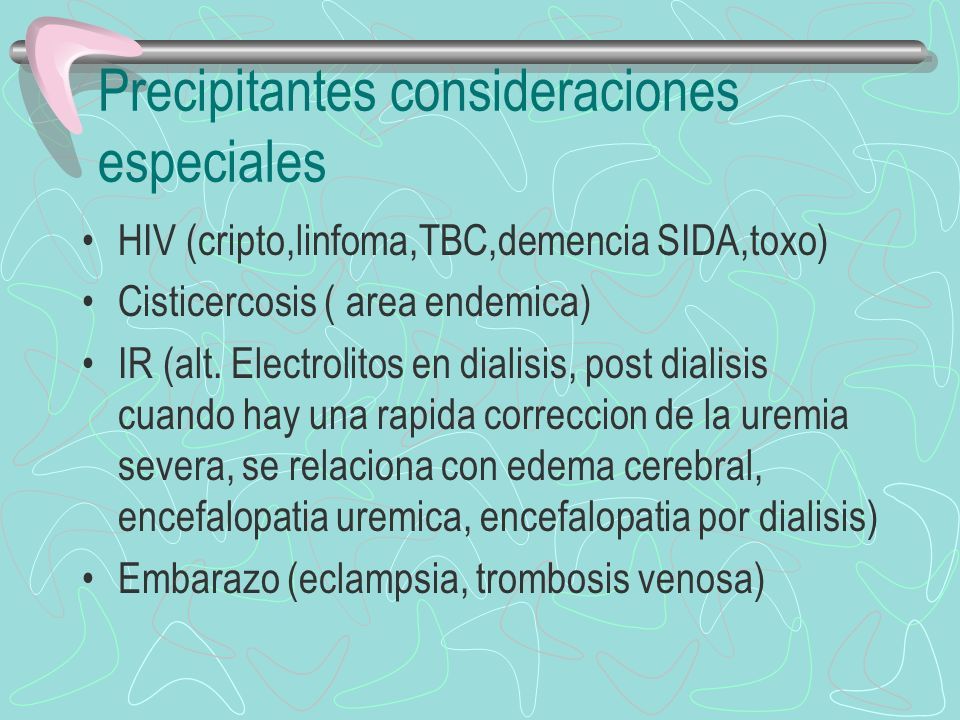 Precipitantes consideraciones especiales

• HIV (cripto,linfoma,TBC,demencia SIDA,toxo)
• Cisticercosis ( area endemica)
• IR (alt. Electrolitos en dialisis, post dialisis cuando hay una rapida correccion de la uremia severa, se relaciona con edema cerebral, encefalopatia uremica, encefalopatia por dialisis)
• Embarazo (eclampsia, trombosis venosa)